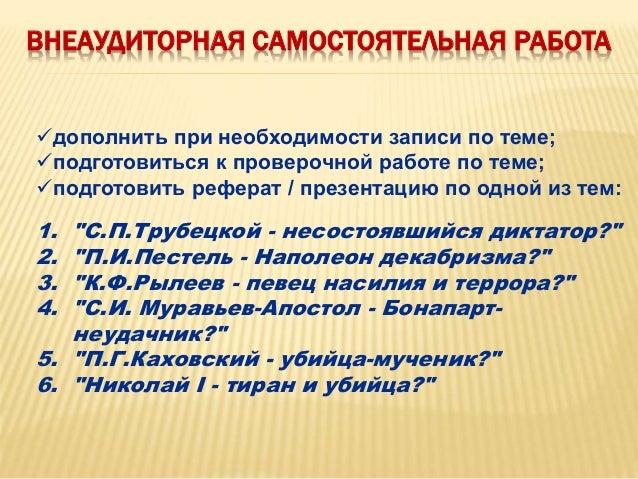 ВНЕАУДИТОРНАЯ САМОСТОЯТЕЛЬНАЯ РАБОТА

✓дополнить при необходимости записи по теме;
✓подготовиться к проверочной работе по теме;
✓подготовить реферат / презентацию по одной из тем:

1. "С.П.Трубецкой - несостоявшийся диктатор?"
2. "П.И.Пестель - Наполеон декабризма?"
3. "К.Ф.Рылеев - певец насилия и террора?"
4. "С.И. Муравьев-Апостол - Бонапарт-неудачник?"
5. "П.Г.Каховский - убийца-мученик?"
6. "Николай I - тиран и убийца?"